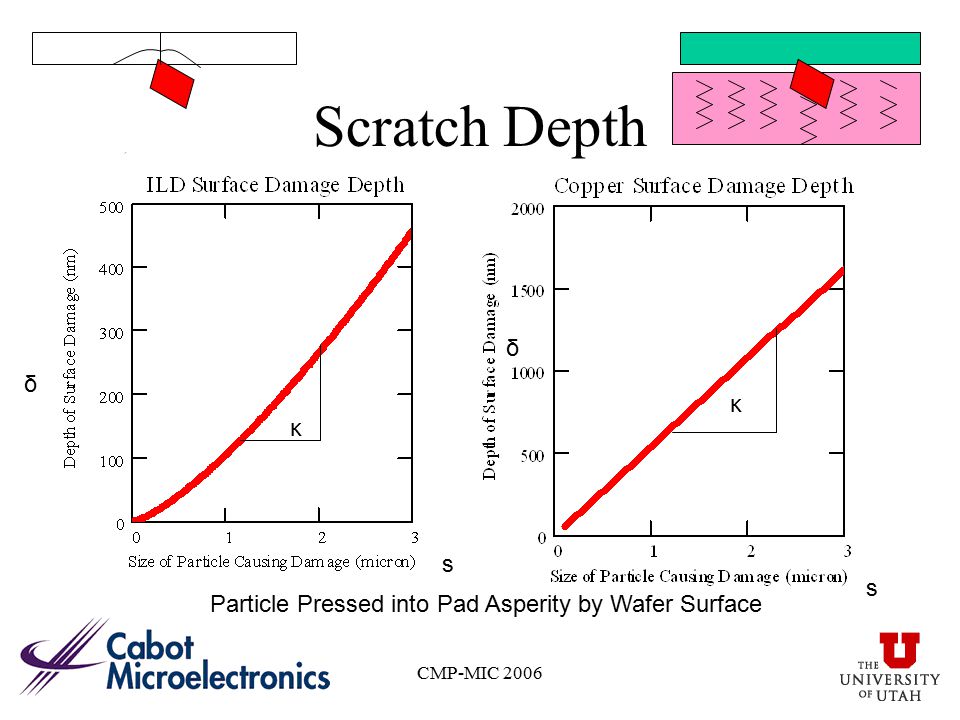 Scratch Depth

ILD Surface Damage Depth

Depth of Surface Damage (nm)

δ

500
400
300
200
100
0

κ

0
1
2
3

Size of Particle Causing Damage (micron)

s

Copper Surface Damage Depth

Depth of Surface Damage (nm)

δ

2000
1500
1000
500
0

κ

0
1
2
3

Size of Particle Causing Damage (micron)

s

Particle Pressed into Pad Asperity by Wafer Surface

Cabot Microelectronics

CMP-MIC 2006

THE UNIVERSITY OF UTAH